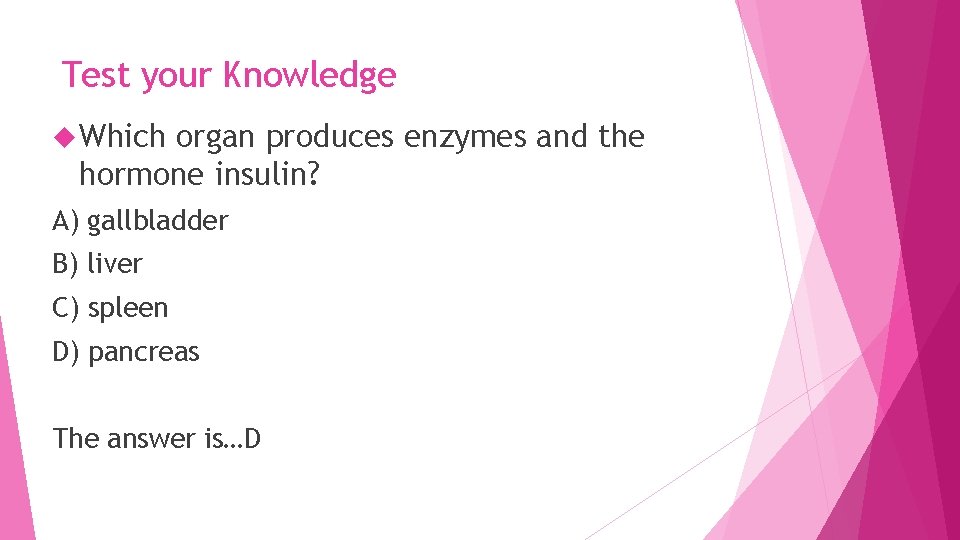 Test your Knowledge

Which organ produces enzymes and the hormone insulin?

A) gallbladder

B) liver

C) spleen

D) pancreas

The answer is…D